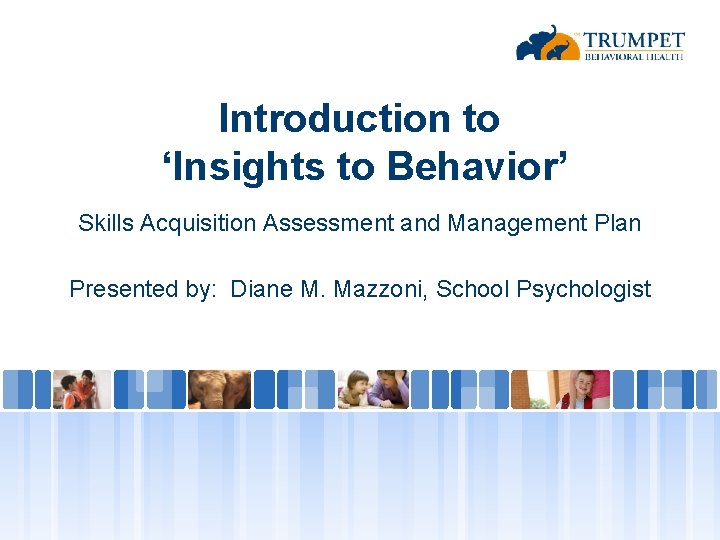 TRUMPET
BEHAVIORAL HEALTH

Introduction to
'Insights to Behavior'

Skills Acquisition Assessment and Management Plan

Presented by: Diane M. Mazzoni, School Psychologist